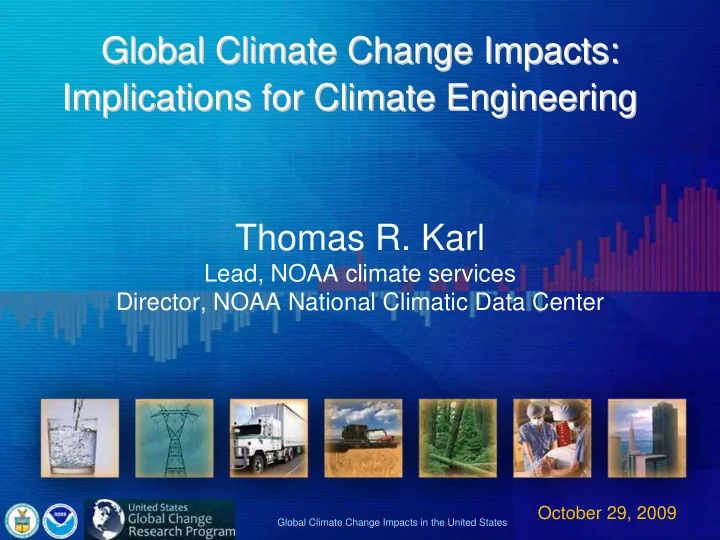 Global Climate Change Impacts:
Implications for Climate Engineering

Thomas R. Karl
Lead, NOAA climate services
Director, NOAA National Climatic Data Center

NOAA

United States
Global Change
Research Program

Global Climate Change Impacts in the United States

October 29, 2009